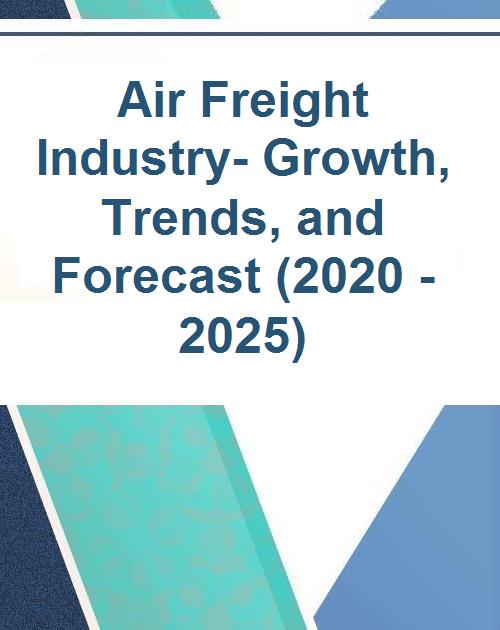 Air Freight Industry- Growth, Trends, and Forecast (2020 - 2025)